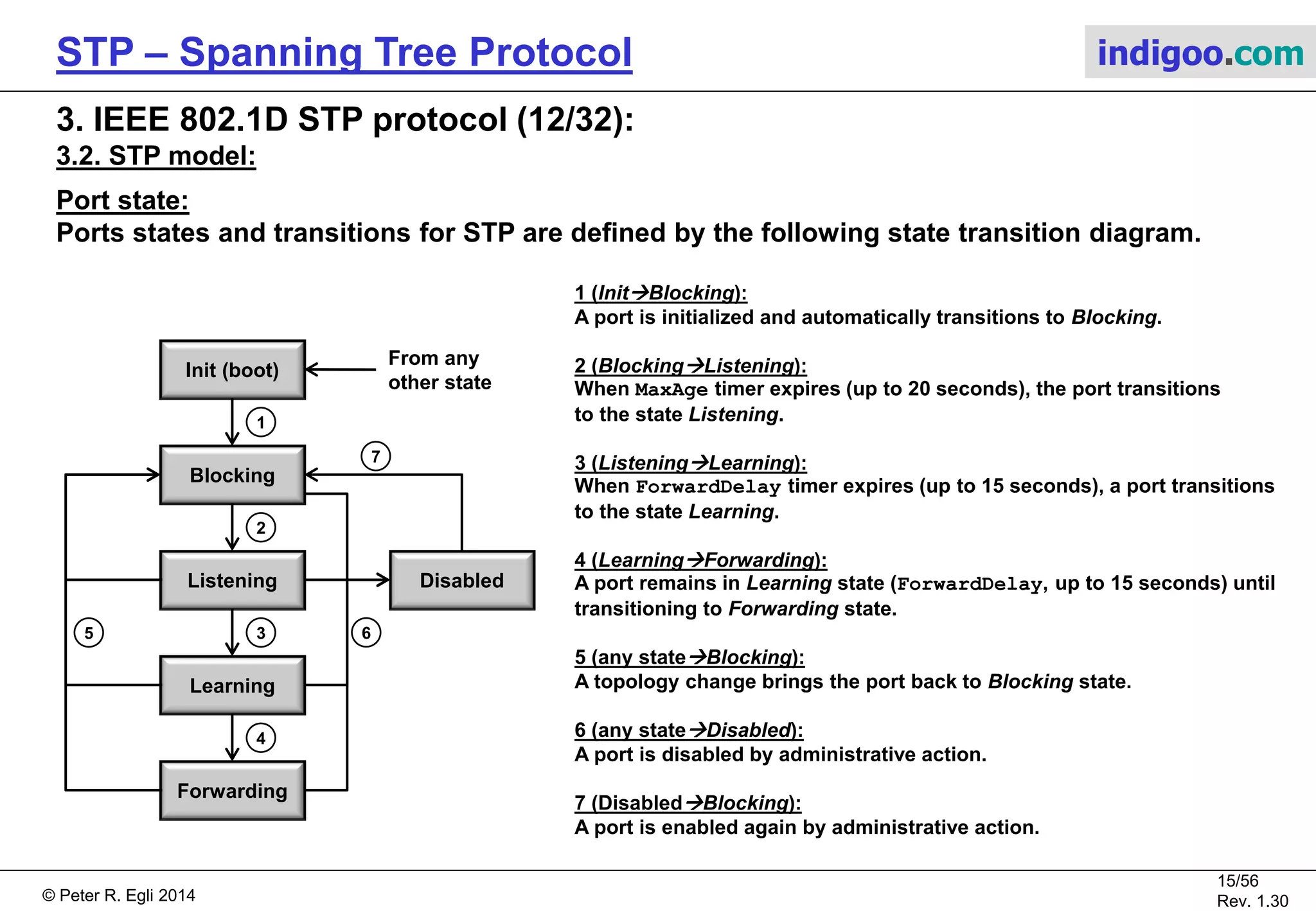 STP – Spanning Tree Protocol

indigoo.com

3. IEEE 802.1D STP protocol (12/32):

3.2. STP model:

Port state:
Ports states and transitions for STP are defined by the following state transition diagram.

Init (boot)

From any other state

1

Blocking

7

2

Listening

Disabled

5

3

6

Learning

4

Forwarding

1 (Init→Blocking):
A port is initialized and automatically transitions to Blocking.

2 (Blocking→Listening):
When MaxAge timer expires (up to 20 seconds), the port transitions to the state Listening.

3 (Listening→Learning):
When ForwardDelay timer expires (up to 15 seconds), a port transitions to the state Learning.

4 (Learning→Forwarding):
A port remains in Learning state (ForwardDelay, up to 15 seconds) until transitioning to Forwarding state.

5 (any state→Blocking):
A topology change brings the port back to Blocking state.

6 (any state→Disabled):
A port is disabled by administrative action.

7 (Disabled→Blocking):
A port is enabled again by administrative action.

© Peter R. Egli 2014

15/56
Rev. 1.30